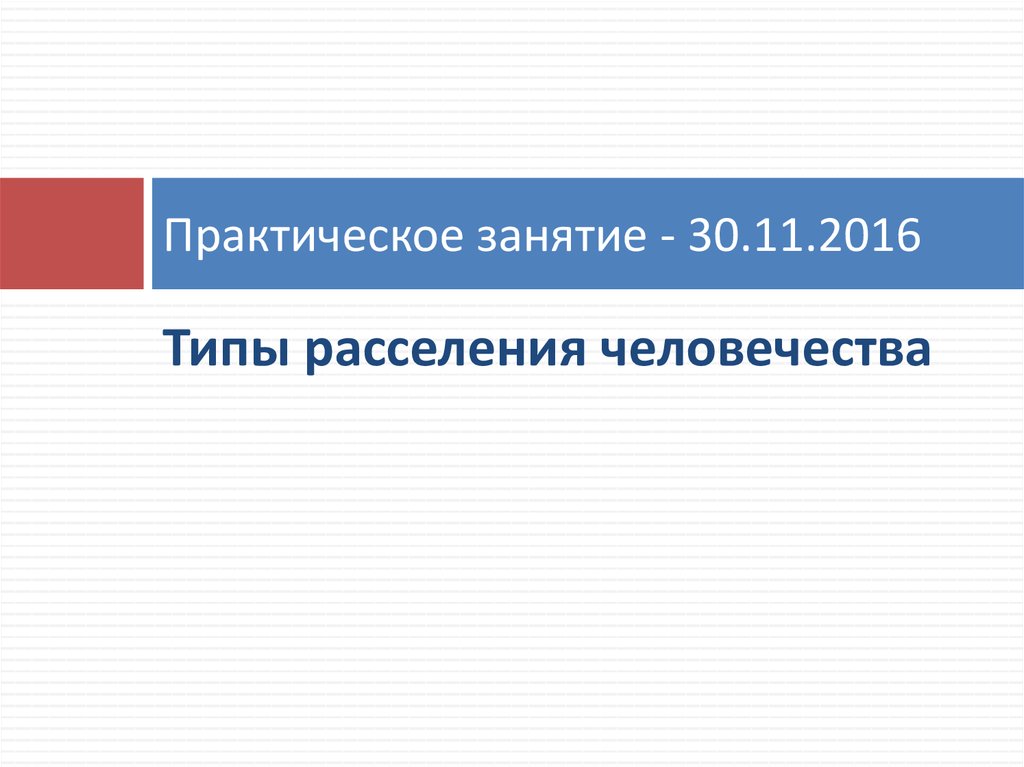 Практическое занятие - 30.11.2016

Типы расселения человечества